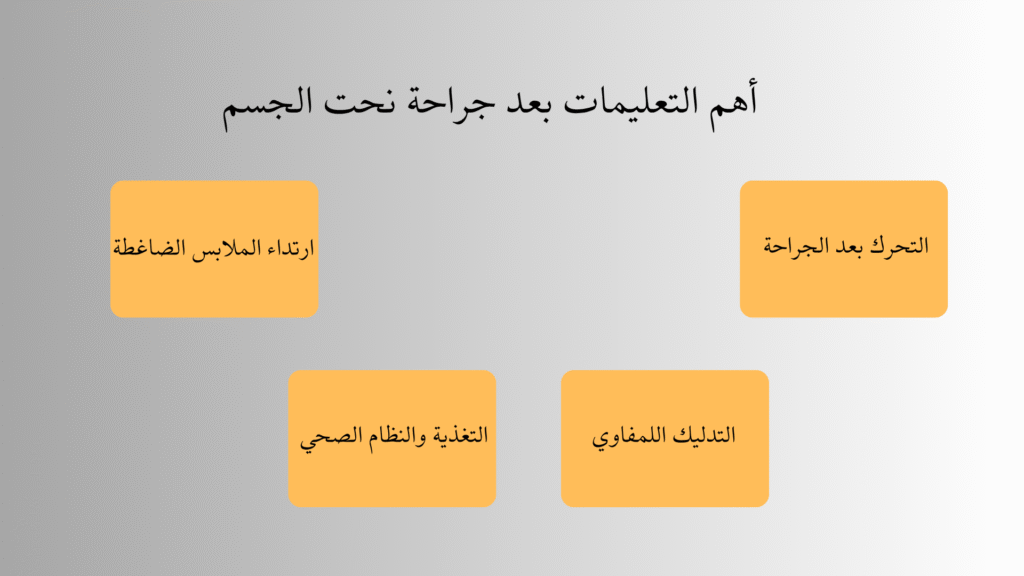 أهم التعليمات بعد جراحة نحت الجسم

التحرك بعد الجراحة

ارتداء الملابس الضاغطة

التدليك اللمفاوي

التغذية والنظام الصحي